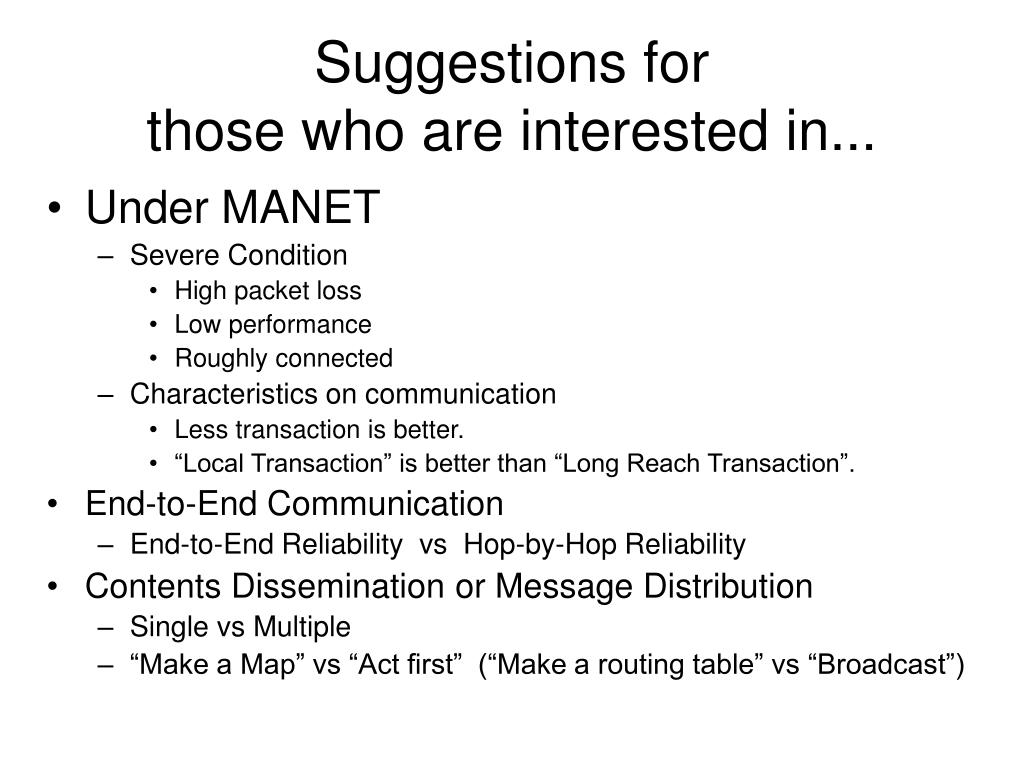 Suggestions for
those who are interested in...

• Under MANET
– Severe Condition
• High packet loss
• Low performance
• Roughly connected
– Characteristics on communication
• Less transaction is better.
• “Local Transaction” is better than “Long Reach Transaction”.
• End-to-End Communication
– End-to-End Reliability vs Hop-by-Hop Reliability
• Contents Dissemination or Message Distribution
– Single vs Multiple
– “Make a Map” vs “Act first” (“Make a routing table” vs “Broadcast”)